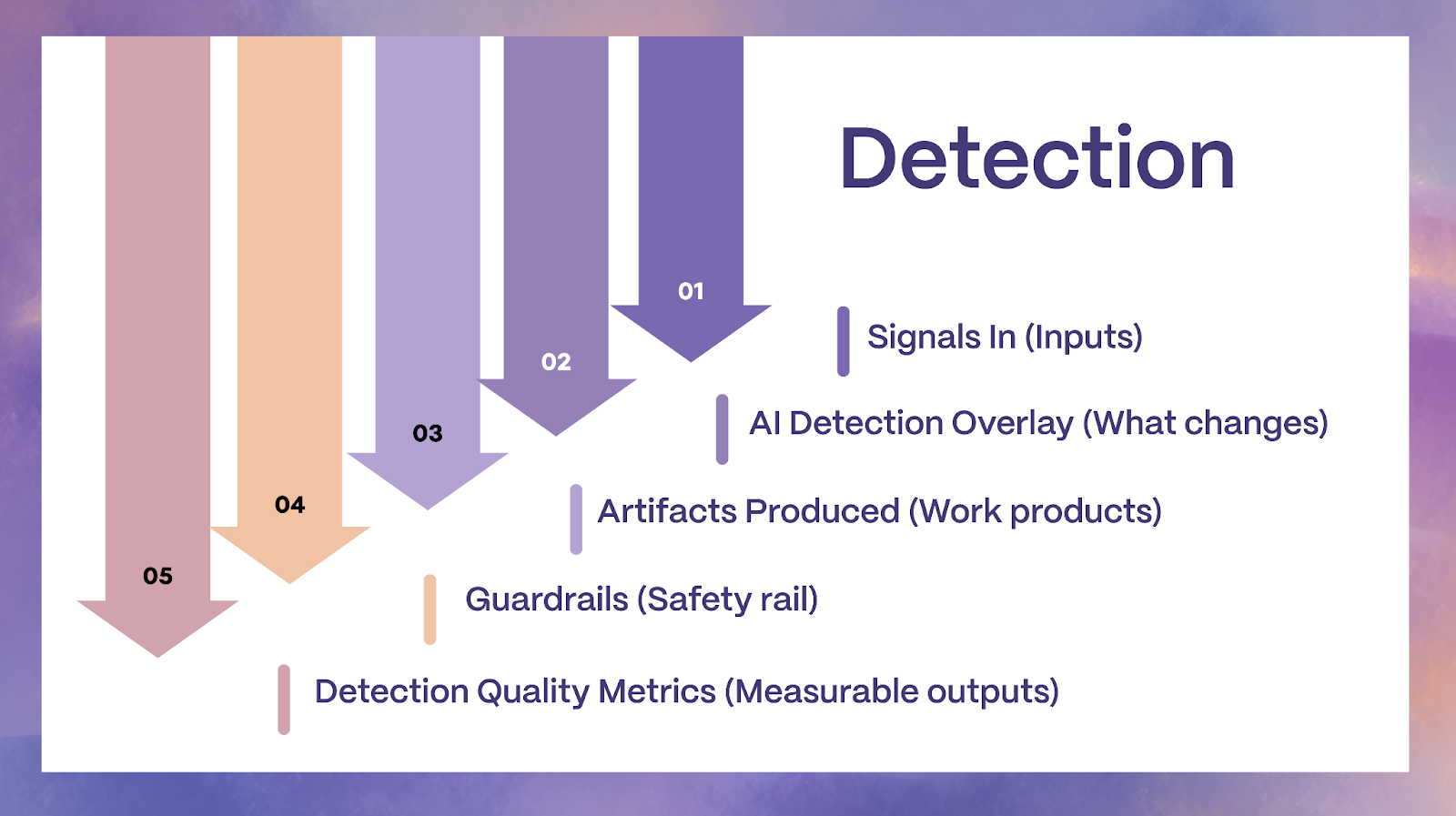 Detection

01

Signals In (Inputs)

02

AI Detection Overlay (What changes)

03

Artifacts Produced (Work products)

04

Guardrails (Safety rail)

05

Detection Quality Metrics (Measurable outputs)